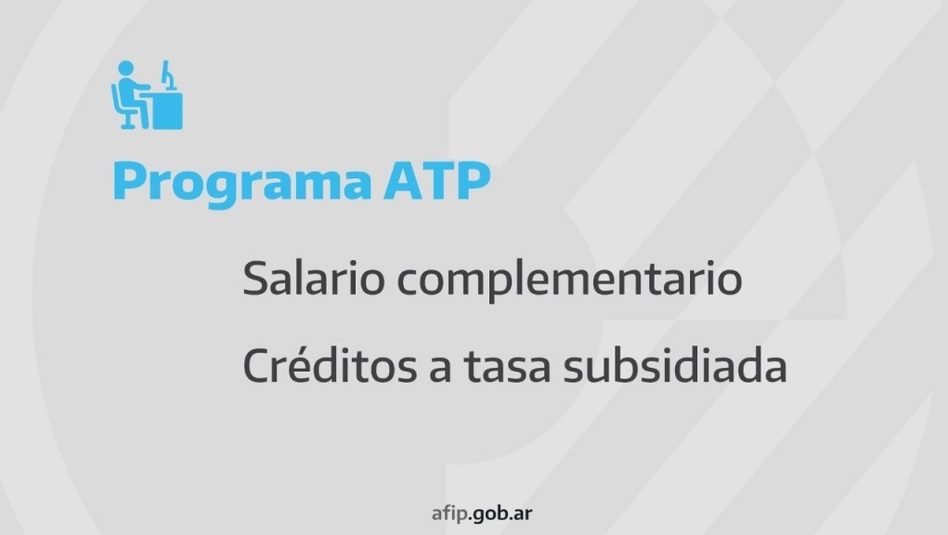 Programa ATP

Salario complementario

Créditos a tasa subsidiada

afip.gob.ar